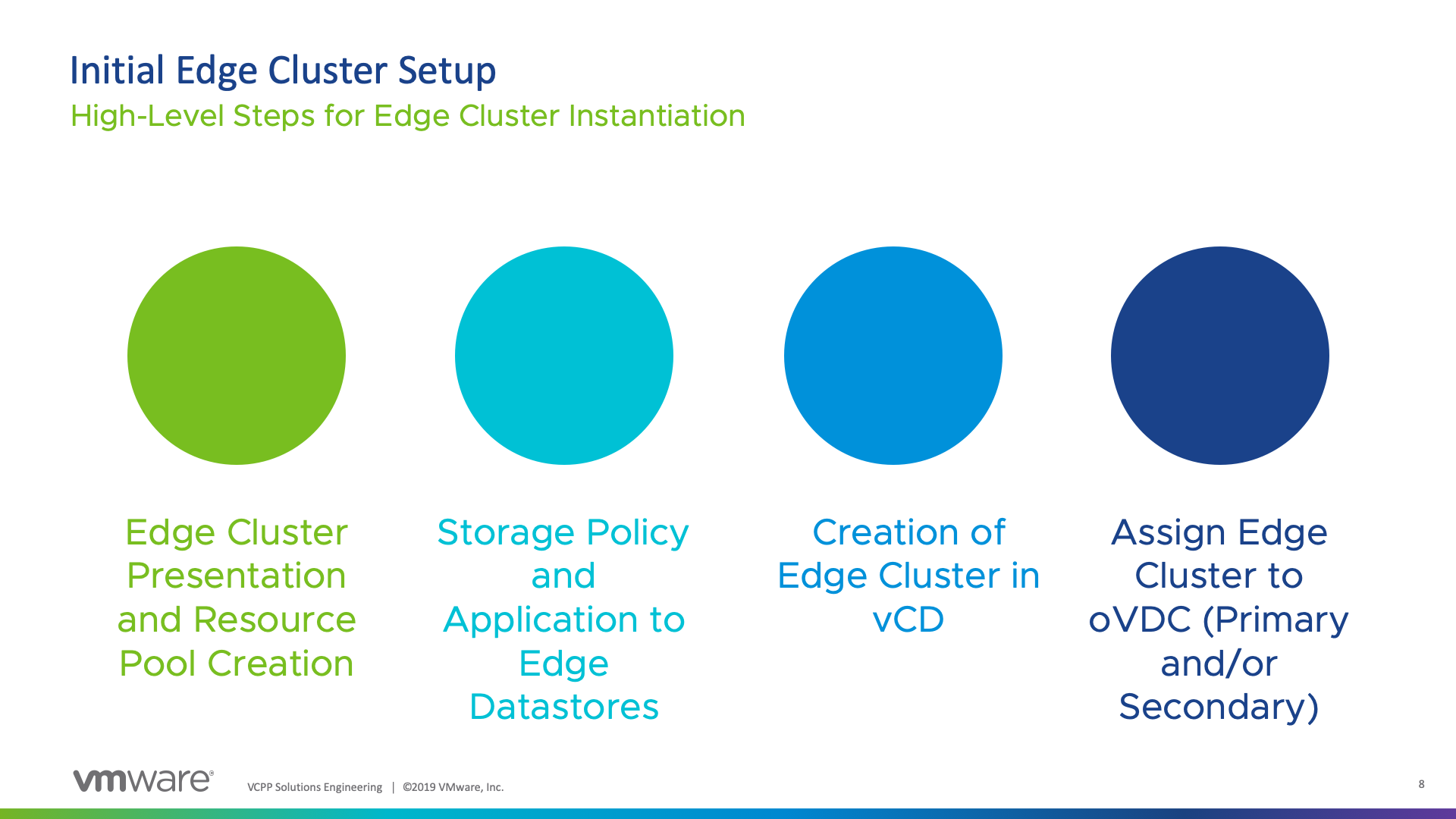 Initial Edge Cluster Setup
High-Level Steps for Edge Cluster Instantiation

Edge Cluster Presentation and Resource Pool Creation

Storage Policy and Application to Edge Datastores

Creation of Edge Cluster in vCD

Assign Edge Cluster to oVDC (Primary and/or Secondary)

vmware®

VCPP Solutions Engineering | ©2019 VMware, Inc.

8